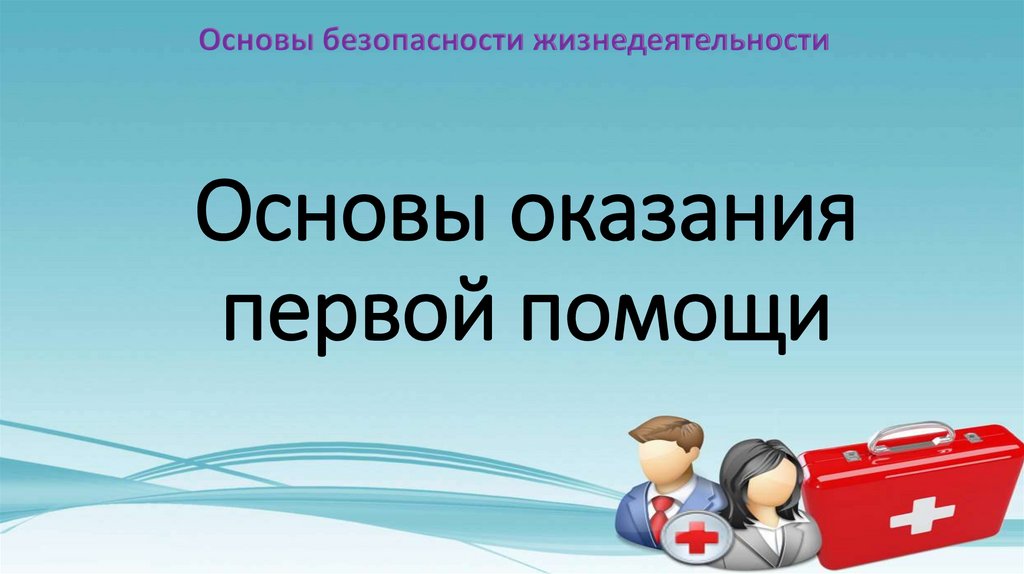 Основы безопасности жизнедеятельности

Основы оказания первой помощи